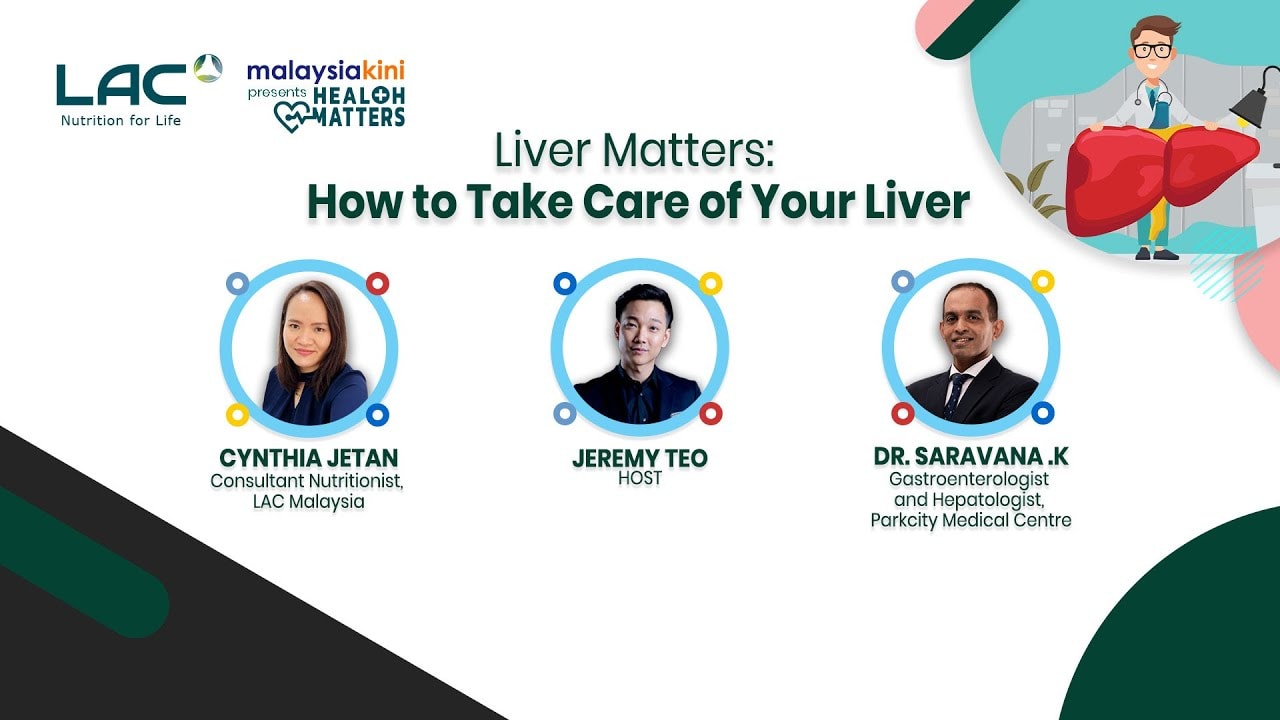 LAC
Nutrition for Life

malaysiakini presents HEALTH MATTERS

Liver Matters:
How to Take Care of Your Liver

CYNTHIA JETAN
Consultant Nutritionist, LAC Malaysia

JEREMY TEO
HOST

DR. SARAVANA .K
Gastroenterologist and Hepatologist, Parkcity Medical Centre